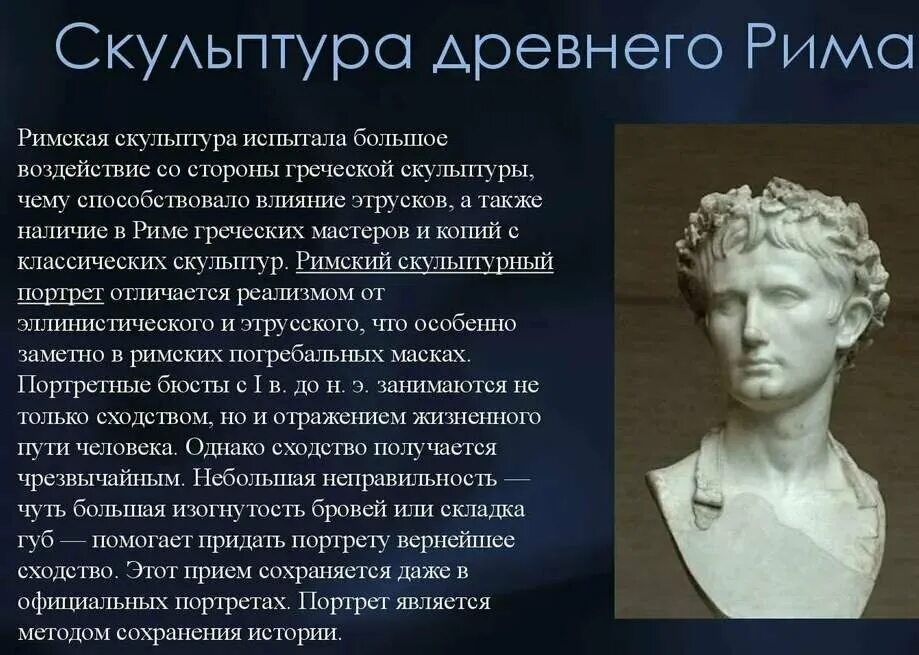 Скульптура древнего Рима

Римская скульптура испытала большое воздействие со стороны греческой скульптуры, чему способствовало влияние этрусков, а также наличие в Риме греческих мастеров и копий с классических скульптур. Римский скульптурный портрет отличается реализмом от эллинистического и этрусского, что особенно заметно в римских погребальных масках. Портретные бюсты с I в. до н. э. занимаются не только сходством, но и отражением жизненного пути человека. Однако сходство получается чрезвычайным. Небольшая неправильность — чуть большая изогнутость бровей или складка губ — помогает придать портрету вернейшее сходство. Этот прием сохраняется даже в официальных портретах. Портрет является методом сохранения истории.